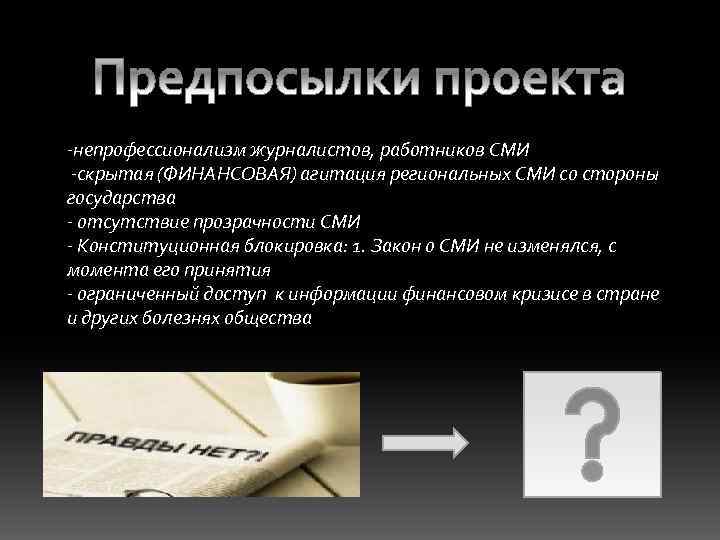 Предпосылки проекта

-непрофессионализм журналистов, работников СМИ
-скрытая (ФИНАНСОВАЯ) агитация региональных СМИ со стороны государства
- отсутствие прозрачности СМИ
- Конституционная блокировка: 1. Закон о СМИ не изменялся, с момента его принятия
- ограниченный доступ к информации финансовом кризисе в стране и других болезнях общества

ПРАВДЫ НЕТ?!

?